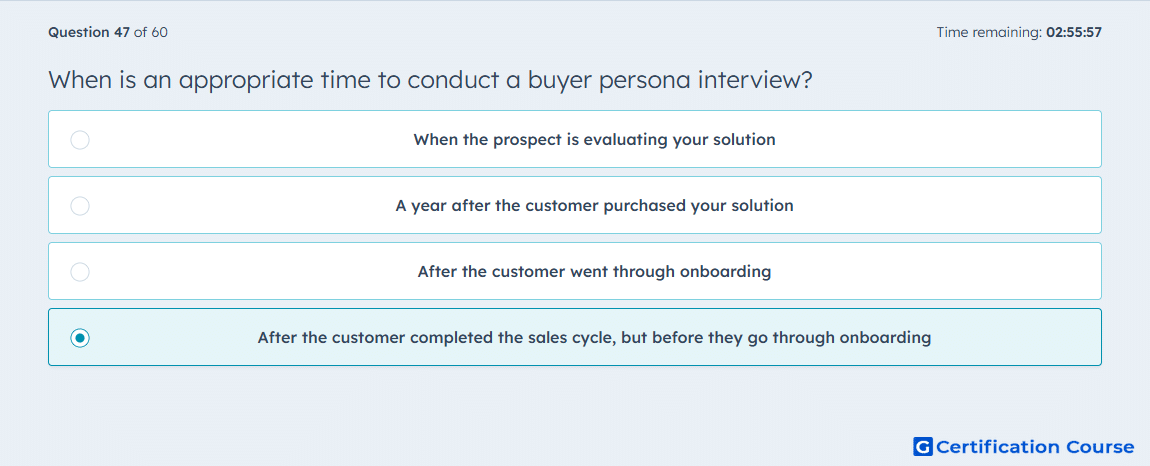 Question 47 of 60

Time remaining: 02:55:57

When is an appropriate time to conduct a buyer persona interview?

When the prospect is evaluating your solution

A year after the customer purchased your solution

After the customer went through onboarding

After the customer completed the sales cycle, but before they go through onboarding

G Certification Course